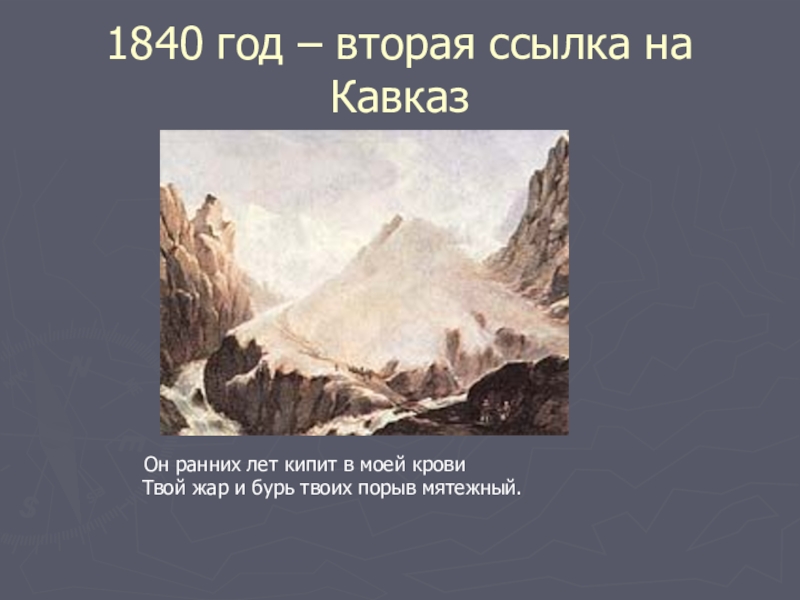 1840 год – вторая ссылка на Кавказ

Он ранних лет кипит в моей крови
Твой жар и бурь твоих порыв мятежный.